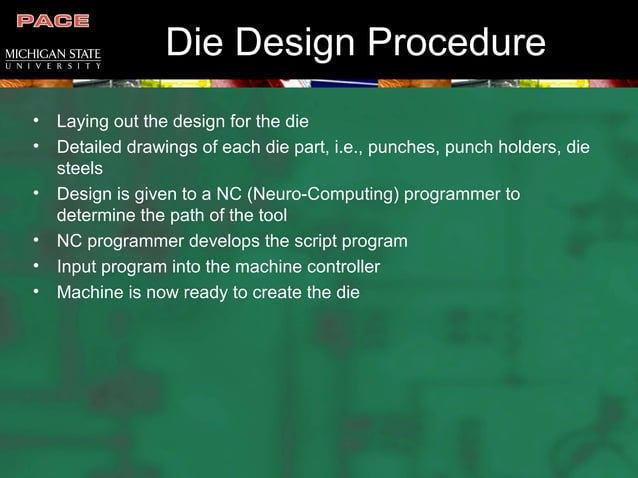 PACE
MICHIGAN STATE
UNIVERSITY

Die Design Procedure

• Laying out the design for the die
• Detailed drawings of each die part, i.e., punches, punch holders, die steels
• Design is given to a NC (Neuro-Computing) programmer to determine the path of the tool
• NC programmer develops the script program
• Input program into the machine controller
• Machine is now ready to create the die